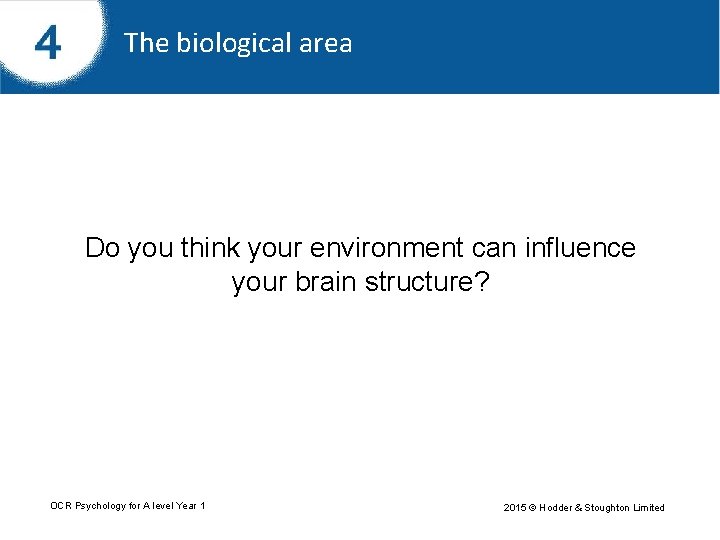 4 The biological area

Do you think your environment can influence your brain structure?

OCR Psychology for A level Year 1

2015 © Hodder & Stoughton Limited